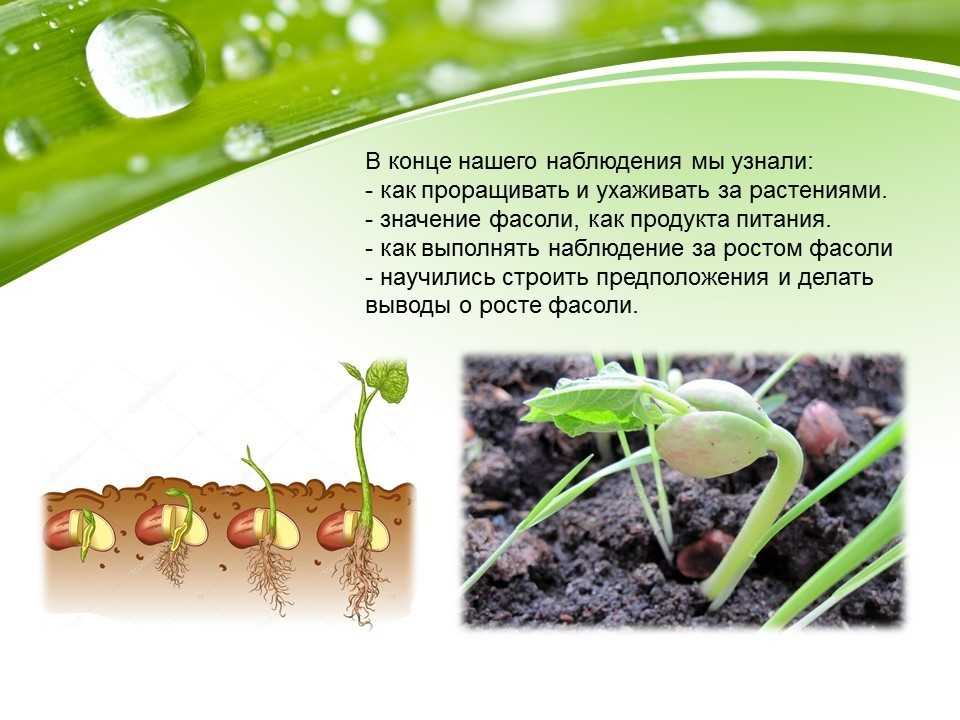 В конце нашего наблюдения мы узнали:
- как проращивать и ухаживать за растениями.
- значение фасоли, как продукта питания.
- как выполнять наблюдение за ростом фасоли
- научились строить предположения и делать выводы о росте фасоли.